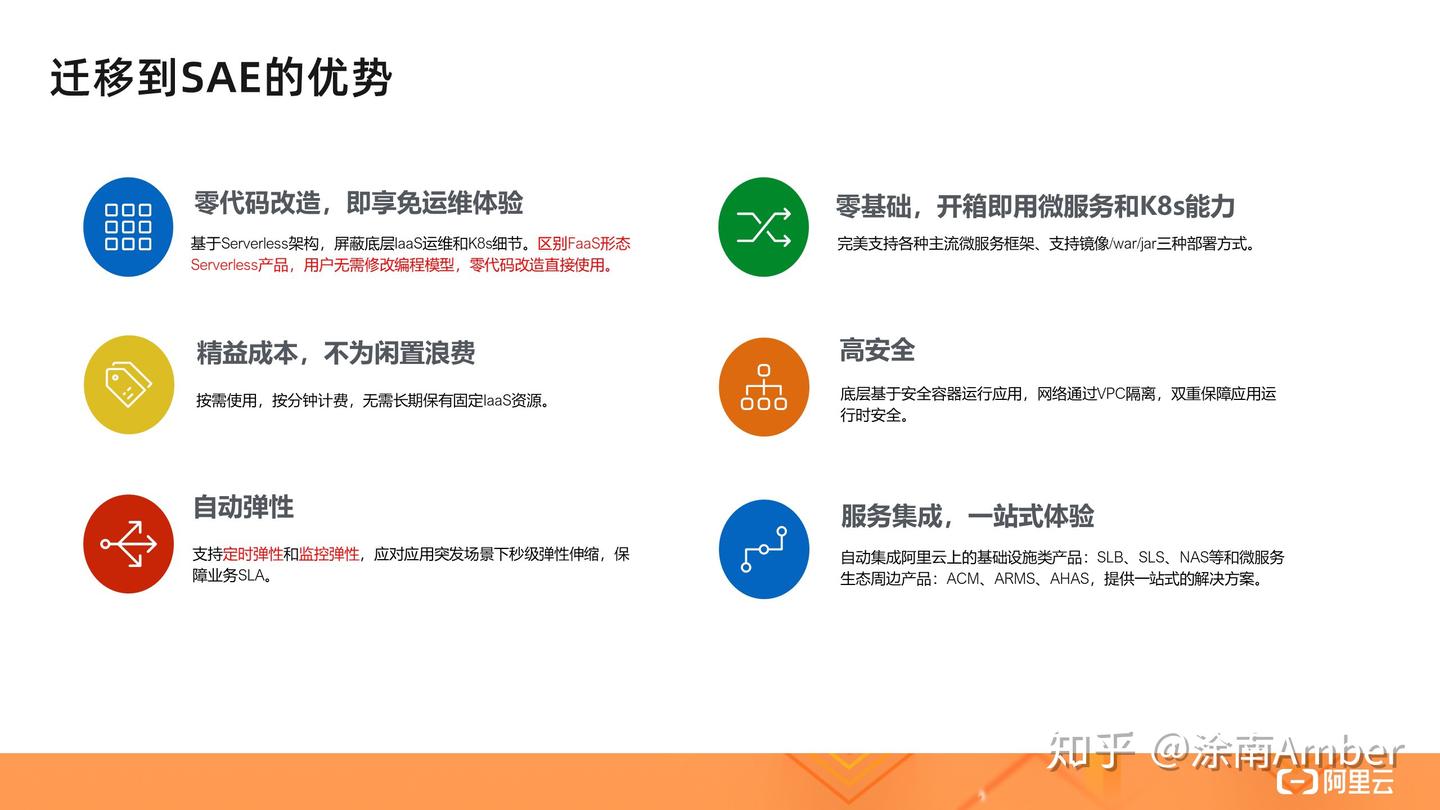 迁移到SAE的优势

零代码改造，即享免运维体验

基于Serverless架构，屏蔽底层IaaS运维和K8s细节。区别FaaS形态Serverless产品，用户无需修改编程模型，零代码改造直接使用。

精益成本，不为闲置浪费

按需使用，按分钟计费，无需长期保有固定IaaS资源。

自动弹性

支持定时弹性和监控弹性，应对应用突发场景下秒级弹性伸缩，保障业务SLA。

零基础，开箱即用微服务和K8s能力

完美支持各种主流微服务框架、支持镜像/war/jar三种部署方式。

高安全

底层基于安全容器运行应用，网络通过VPC隔离，双重保障应用运行时安全。

服务集成，一站式体验

自动集成阿里云上的基础设施类产品：SLB、SLS、NAS等和微服务生态周边产品：ACM、ARMS、AHAS，提供一站式的解决方案。

知乎 @涂南Amber

阿里云